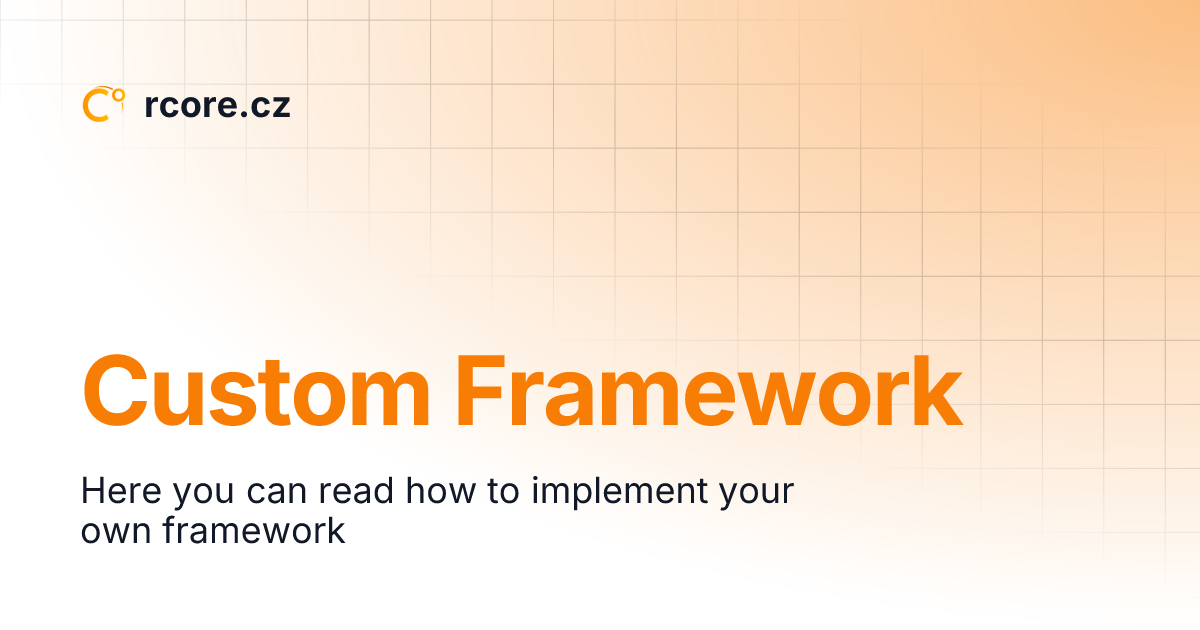 rcore.cz

Custom Framework

Here you can read how to implement your own framework